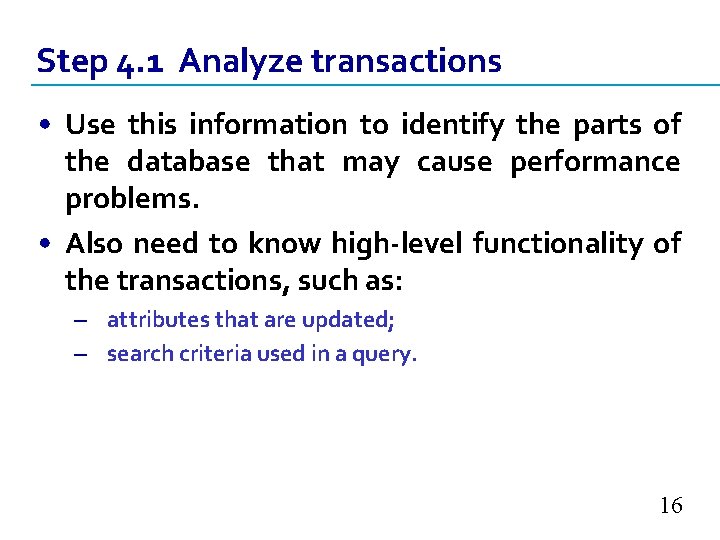 Step 4.1 Analyze transactions

• Use this information to identify the parts of the database that may cause performance problems.

• Also need to know high-level functionality of the transactions, such as:

– attributes that are updated;

– search criteria used in a query.

16